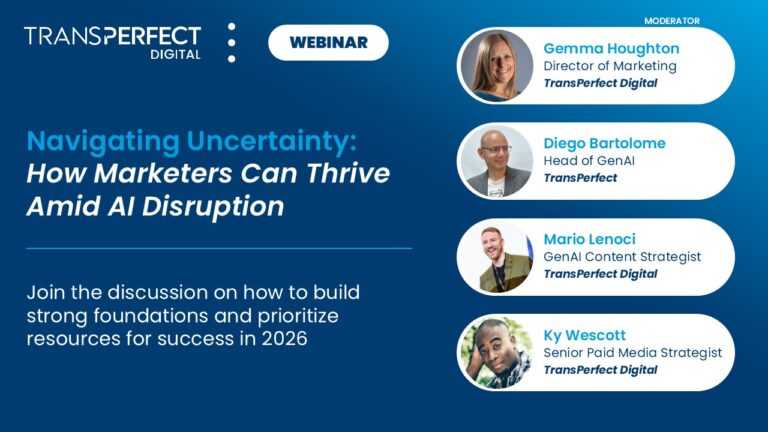 TRANSPERFECT DIGITAL

WEBINAR

Navigating Uncertainty: How Marketers Can Thrive Amid AI Disruption

Join the discussion on how to build strong foundations and prioritize resources for success in 2026

MODERATOR

Gemma Houghton
Director of Marketing
TransPerfect Digital

Diego Bartolome
Head of GenAI
TransPerfect

Mario Lenoci
GenAI Content Strategist
TransPerfect Digital

Ky Wescott
Senior Paid Media Strategist
TransPerfect Digital